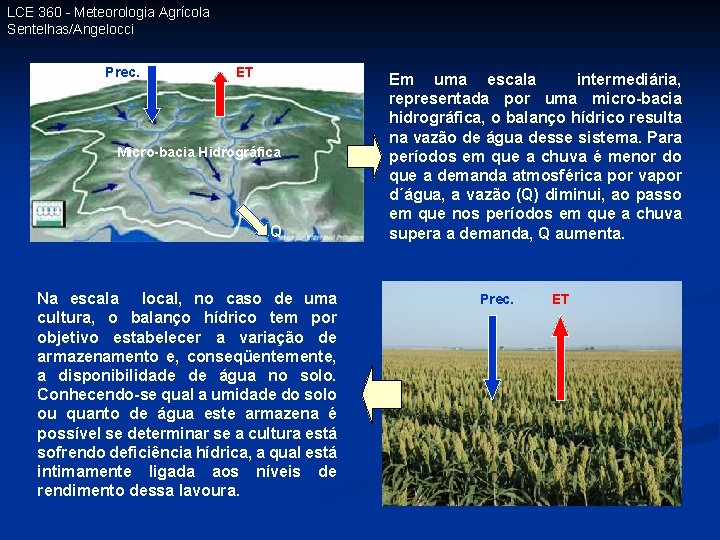 LCE 360 - Meteorologia Agrícola
Sentelhas/Angelocci

Prec.

ET

Micro-bacia Hidrográfica

Q

Em uma escala intermediária, representada por uma micro-bacia hidrográfica, o balanço hídrico resulta na vazão de água desse sistema. Para períodos em que a chuva é menor do que a demanda atmosférica por vapor d´água, a vazão (Q) diminui, ao passo em que nos períodos em que a chuva supera a demanda, Q aumenta.

Na escala local, no caso de uma cultura, o balanço hídrico tem por objetivo estabelecer a variação de armazenamento e, conseqüentemente, a disponibilidade de água no solo. Conhecendo-se qual a umidade do solo ou quanto de água este armazena é possível se determinar se a cultura está sofrendo deficiência hídrica, a qual está intimamente ligada aos níveis de rendimento dessa lavoura.

Prec.

ET